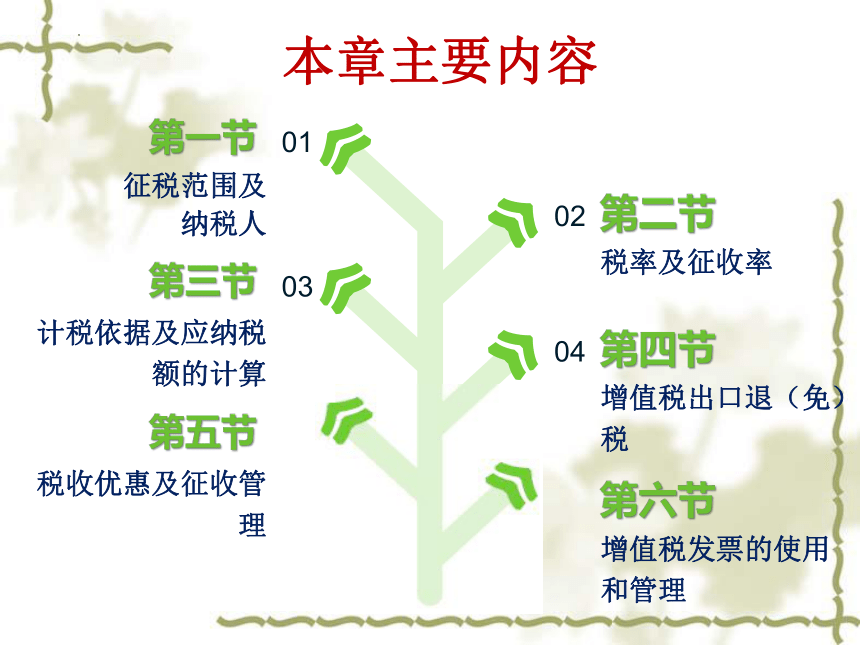 本章主要内容

第一节
01
征税范围及纳税人

02
第二节
税率及征收率

第三节
03
计税依据及应纳税额的计算

04
第四节
增值税出口退（免）税

第五节
税收优惠及征收管理

第六节
增值税发票的使用和管理